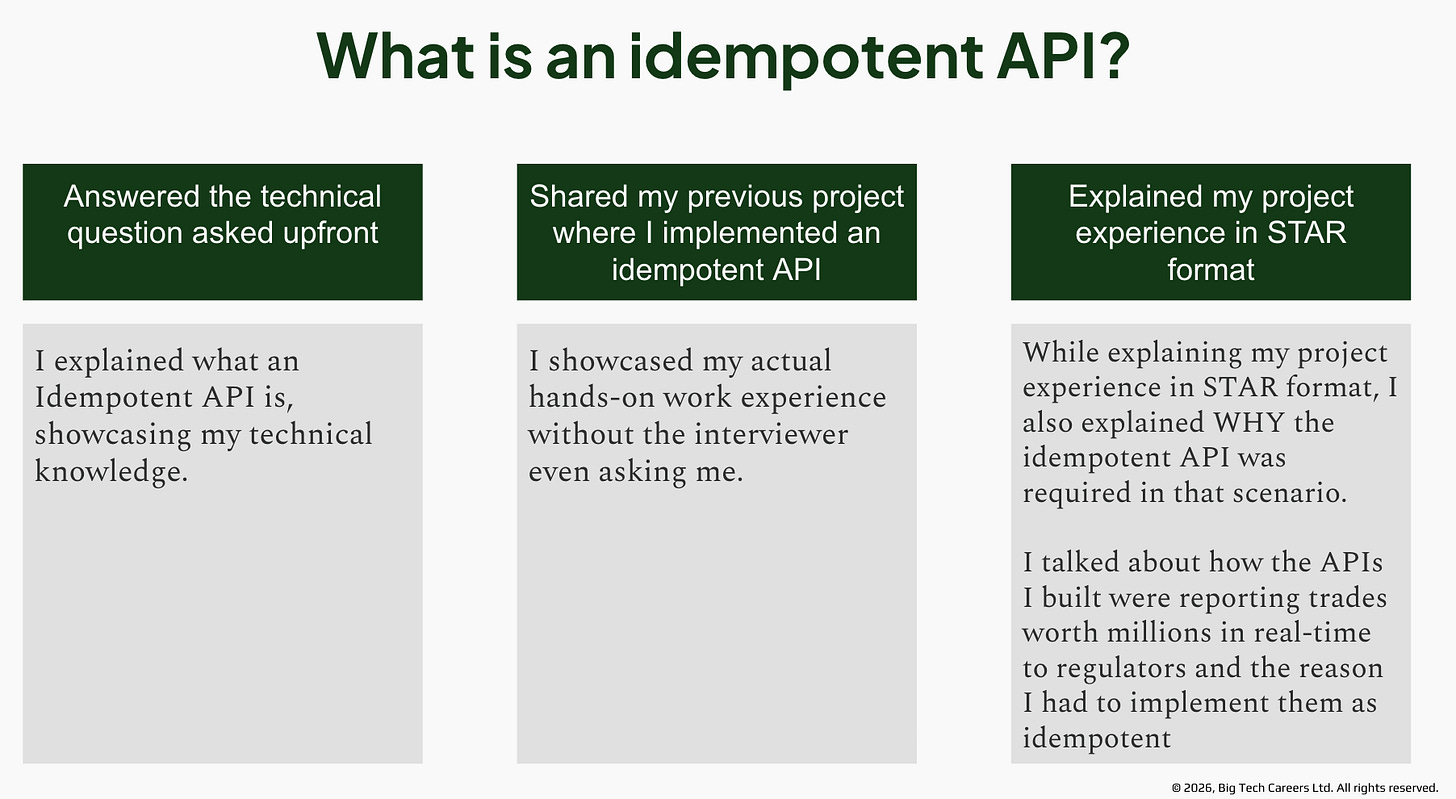 What is an idempotent API?

Answered the technical question asked upfront

I explained what an Idempotent API is, showcasing my technical knowledge.

Shared my previous project where I implemented an idempotent API

I showcased my actual hands-on work experience without the interviewer even asking me.

Explained my project experience in STAR format

While explaining my project experience in STAR format, I also explained WHY the idempotent API was required in that scenario.

I talked about how the APIs I built were reporting trades worth millions in real-time to regulators and the reason I had to implement them as idempotent

© 2026, Big Tech Careers Ltd. All rights reserved.